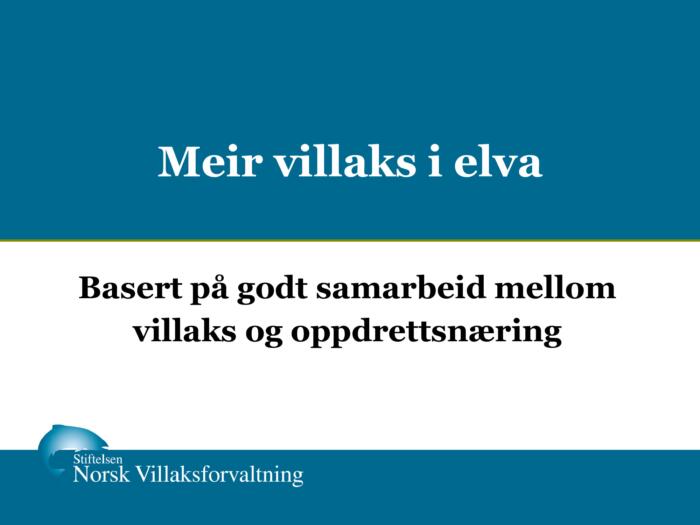 Meir villaks i elva

Basert på godt samarbeid mellom villaks og oppdrettsnæring

Stiftelsen
Norsk Villaksforvaltning